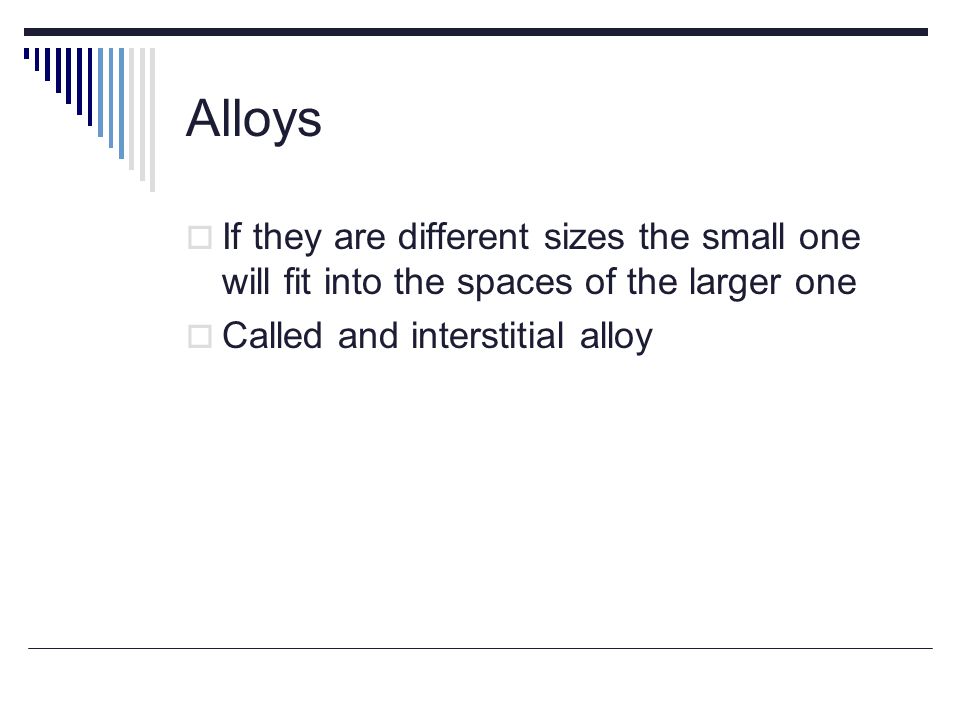 Alloys

□ If they are different sizes the small one will fit into the spaces of the larger one

□ Called and interstitial alloy